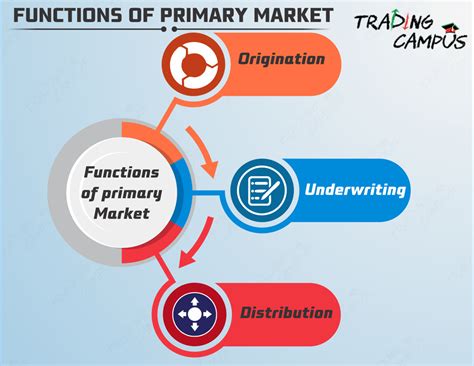 FUNCTIONS OF PRIMARY MARKET

TRADING CAMPUS

Origination

Functions of primary Market

Underwriting

Distribution